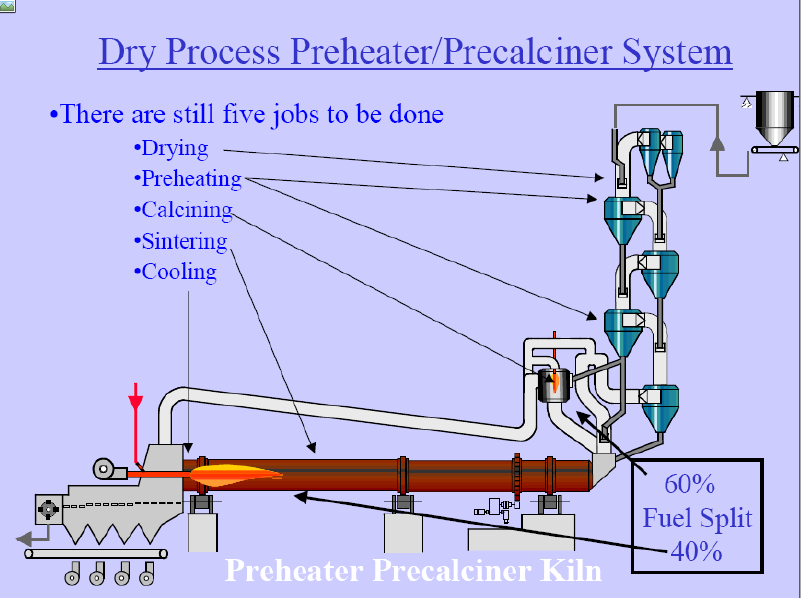 Dry Process Preheater/Precalciner System

•There are still five jobs to be done

•Drying
•Preheating
•Calcining
•Sintering
•Cooling

60%
Fuel Split
40%

Preheater Precalciner Kiln